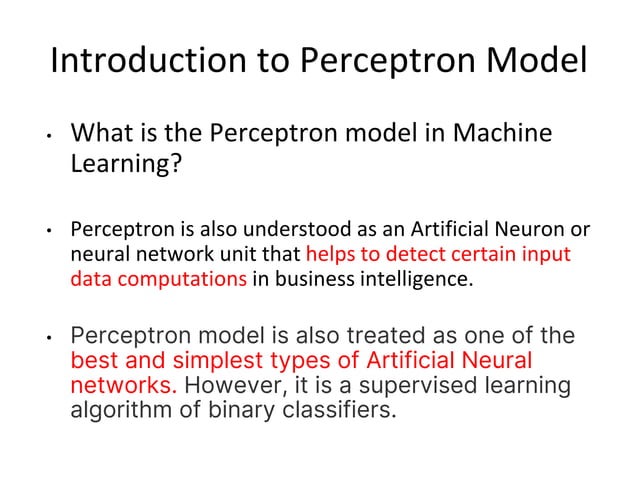 Introduction to Perceptron Model

• What is the Perceptron model in Machine Learning?

• Perceptron is also understood as an Artificial Neuron or neural network unit that helps to detect certain input data computations in business intelligence.

• Perceptron model is also treated as one of the best and simplest types of Artificial Neural networks. However, it is a supervised learning algorithm of binary classifiers.